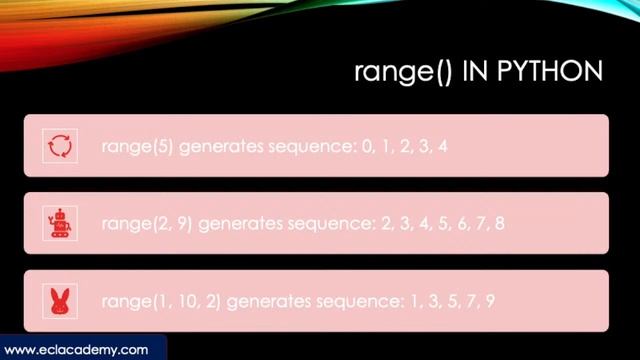 range() IN PYTHON

range(5) generates sequence: 0, 1, 2, 3, 4

range(2, 9) generates sequence: 2, 3, 4, 5, 6, 7, 8

range(1, 10, 2) generates sequence: 1, 3, 5, 7, 9

www.eclacademy.com